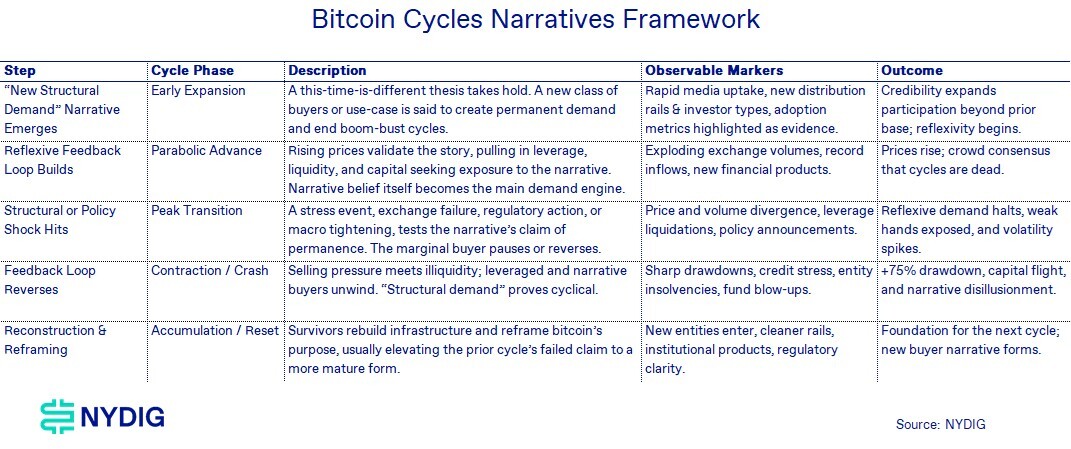 Bitcoin Cycles Narratives Framework

| Step | Cycle Phase | Description | Observable Markers | Outcome |
|---|---|---|---|---|
| "New Structural Demand" Narrative Emerges | Early Expansion | A this-time-is-different thesis takes hold. A new class of buyers or use-case is said to create permanent demand and end boom-bust cycles. | Rapid media uptake, new distribution rails & investor types, adoption metrics highlighted as evidence. | Credibility expands participation beyond prior base; reflexivity begins. |
| Reflexive Feedback Loop Builds | Parabolic Advance | Rising prices validate the story, pulling in leverage, liquidity, and capital seeking exposure to the narrative. Narrative belief itself becomes the main demand engine. | Exploding exchange volumes, record inflows, new financial products. | Prices rise; crowd consensus that cycles are dead. |
| Structural or Policy Shock Hits | Peak Transition | A stress event, exchange failure, regulatory action, or macro tightening, tests the narrative's claim of permanence. The marginal buyer pauses or reverses. | Price and volume divergence, leverage liquidations, policy announcements. | Reflexive demand halts, weak hands exposed, and volatility spikes. |
| Feedback Loop Reverses | Contraction / Crash | Selling pressure meets illiquidity; leveraged and narrative buyers unwind. "Structural demand" proves cyclical. | Sharp drawdowns, credit stress, entity insolvencies, fund blow-ups. | +75% drawdown, capital flight, and narrative disillusionment. |
| Reconstruction & Reframing | Accumulation / Reset | Survivors rebuild infrastructure and reframe bitcoin's purpose, usually elevating the prior cycle's failed claim to a more mature form. | New entities enter, cleaner rails, institutional products, regulatory clarity. | Foundation for the next cycle; new buyer narrative forms. |

NYDIG

Source: NYDIG